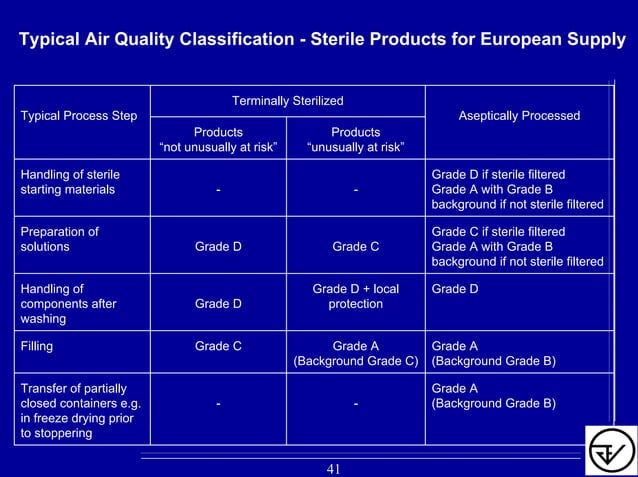 Typical Air Quality Classification - Sterile Products for European Supply

| Typical Process Step | Terminally Sterilized: Products "not unusually at risk" | Terminally Sterilized: Products "unusually at risk" | Aseptically Processed |
|---|---|---|---|
| Handling of sterile starting materials | - | - | Grade D if sterile filtered Grade A with Grade B background if not sterile filtered |
| Preparation of solutions | Grade D | Grade C | Grade C if sterile filtered Grade A with Grade B background if not sterile filtered |
| Handling of components after washing | Grade D | Grade D + local protection | Grade D |
| Filling | Grade C | Grade A (Background Grade C) | Grade A (Background Grade B) |
| Transfer of partially closed containers e.g. in freeze drying prior to stoppering | - | - | Grade A (Background Grade B) |

41